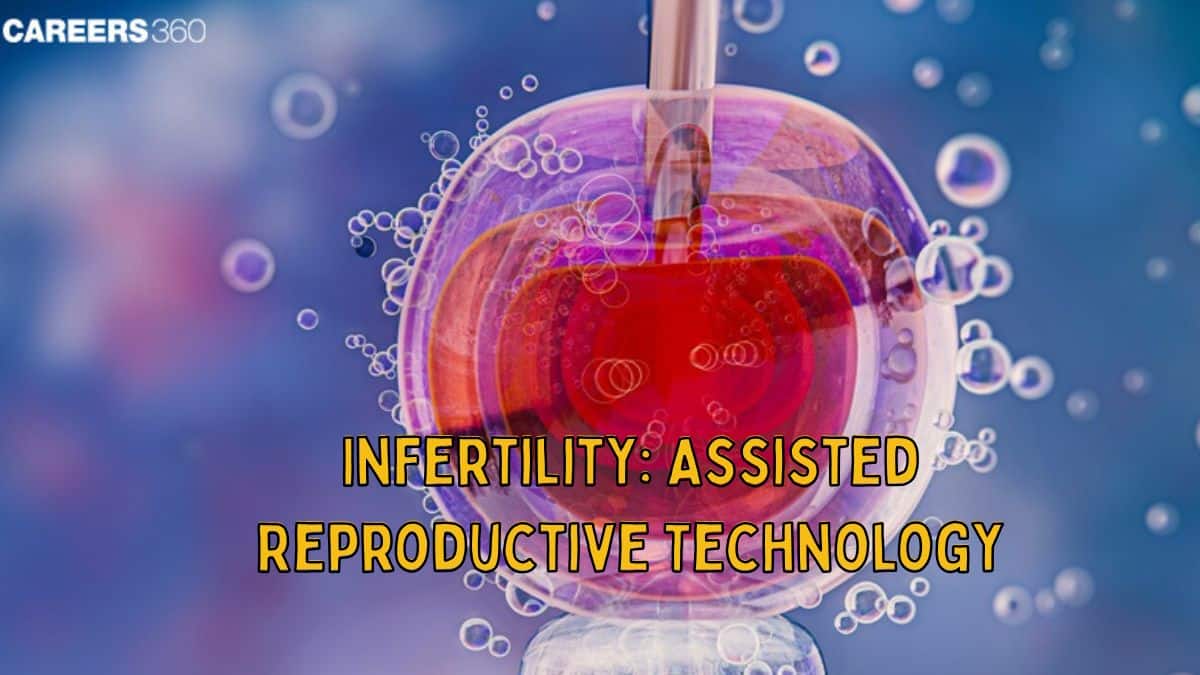 CAREERS360

INFERTILITY: ASSISTED REPRODUCTIVE TECHNOLOGY